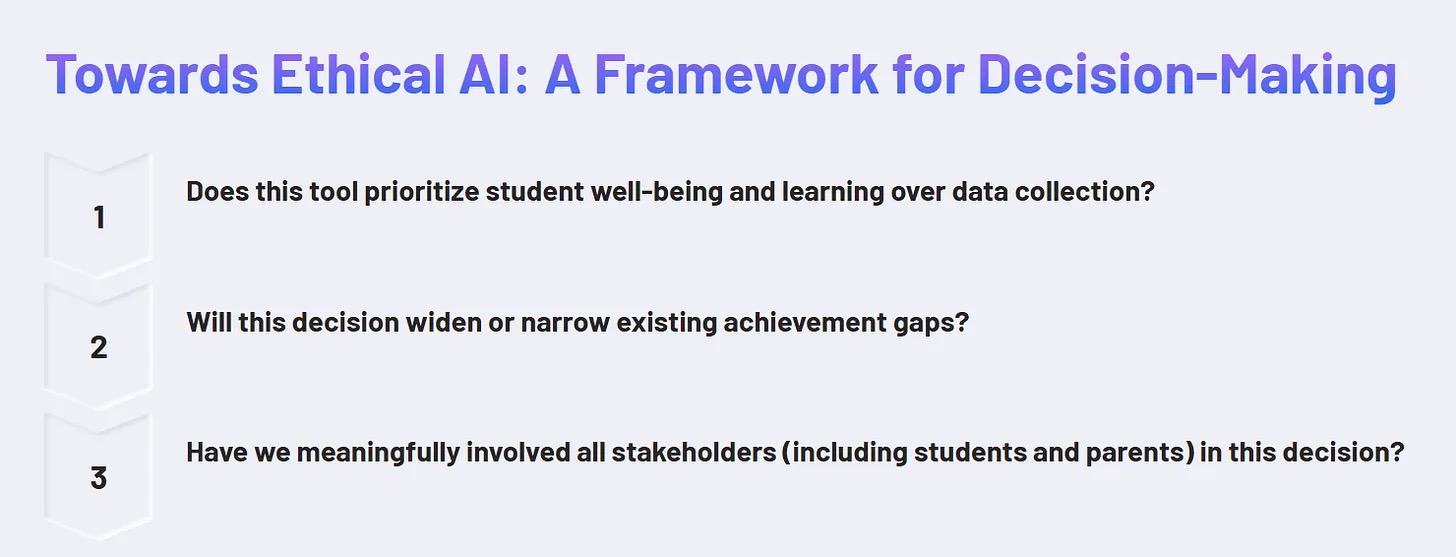 Towards Ethical AI: A Framework for Decision-Making

1

Does this tool prioritize student well-being and learning over data collection?

2

Will this decision widen or narrow existing achievement gaps?

3

Have we meaningfully involved all stakeholders (including students and parents) in this decision?